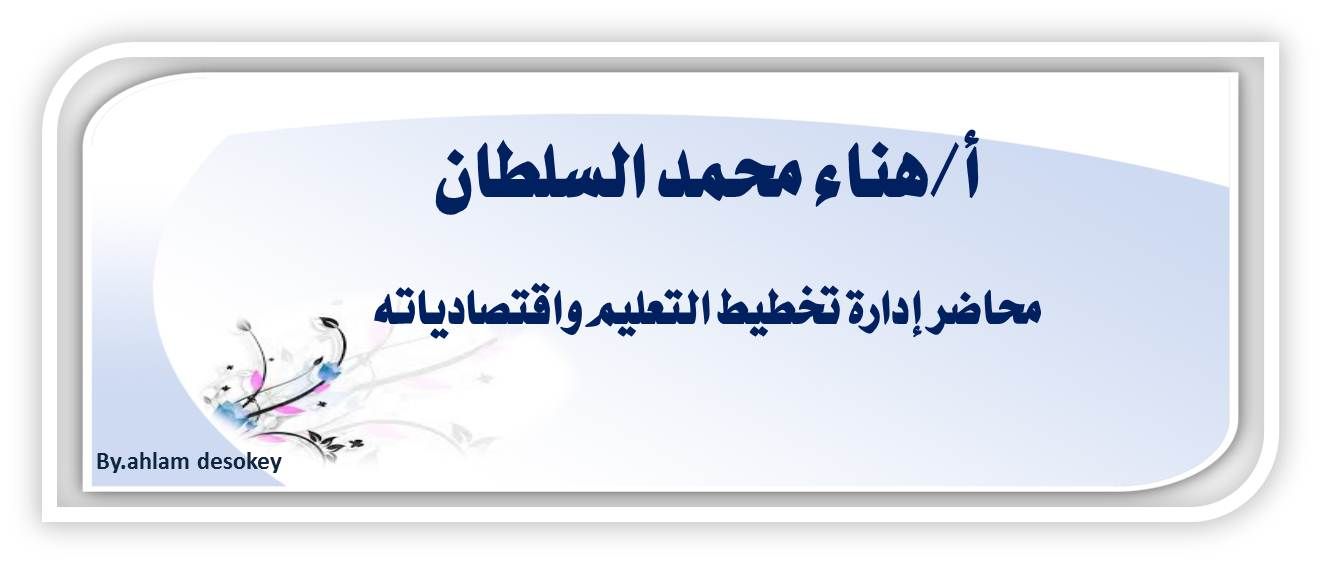 أ/هناء محمد السلطان

محاضر إدارة تخطيط التعليم واقتصادياته

By.ahlam desokey